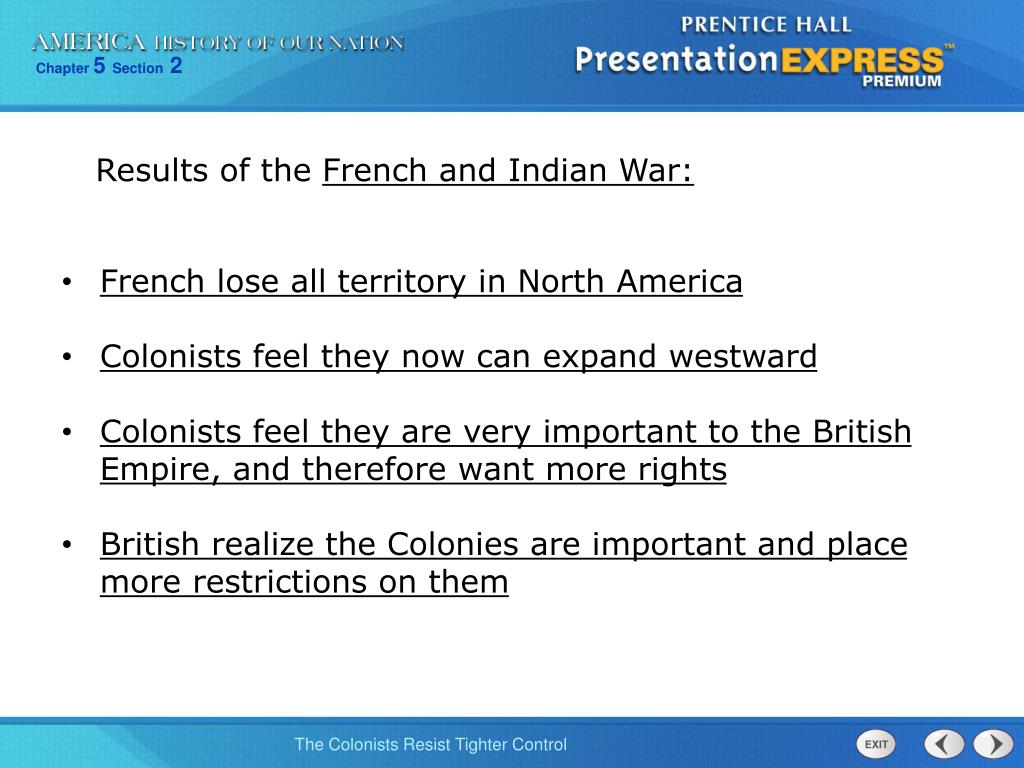 AMERICA HISTORY OF OUR NATION
Chapter 5 Section 2

PRENTICE HALL
PresentationEXPRESS™
PREMIUM

Results of the French and Indian War:

• French lose all territory in North America

• Colonists feel they now can expand westward

• Colonists feel they are very important to the British Empire, and therefore want more rights

• British realize the Colonies are important and place more restrictions on them

The Colonists Resist Tighter Control

EXIT